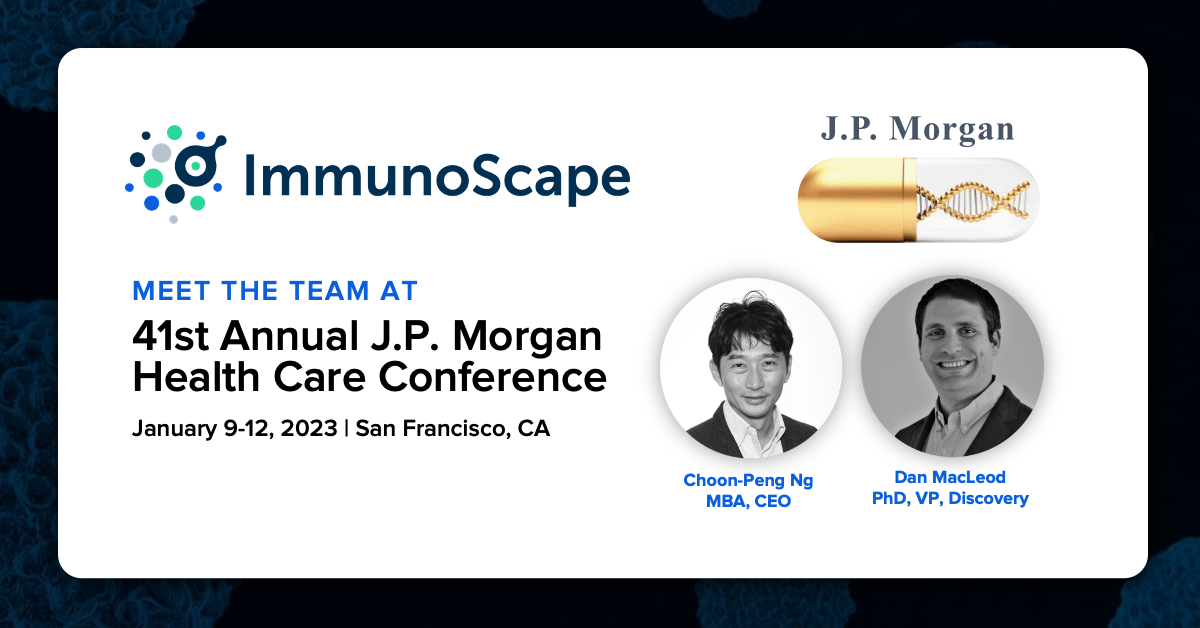 ImmunoScape

J.P. Morgan

MEET THE TEAM AT

41st Annual J.P. Morgan Health Care Conference

January 9-12, 2023 | San Francisco, CA

Choon-Peng Ng
MBA, CEO

Dan MacLeod
PhD, VP, Discovery